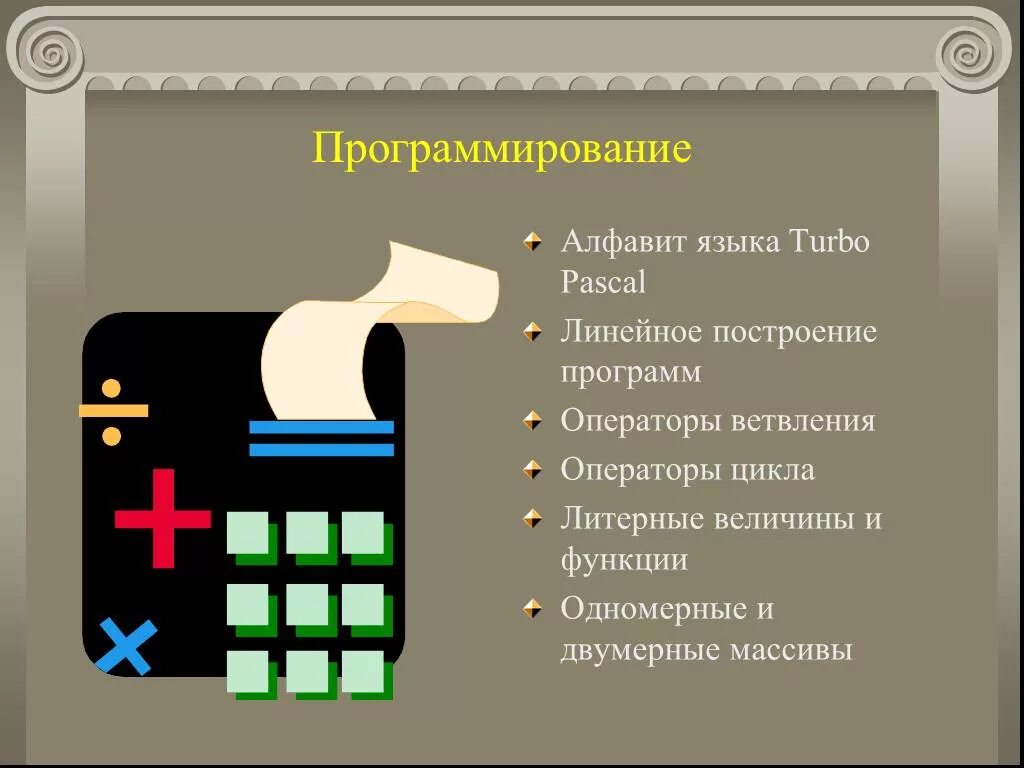 Программирование

Алфавит языка Turbo Pascal

Линейное построение программ

Операторы ветвления

Операторы цикла

Литерные величины и функции

Одномерные и двумерные массивы